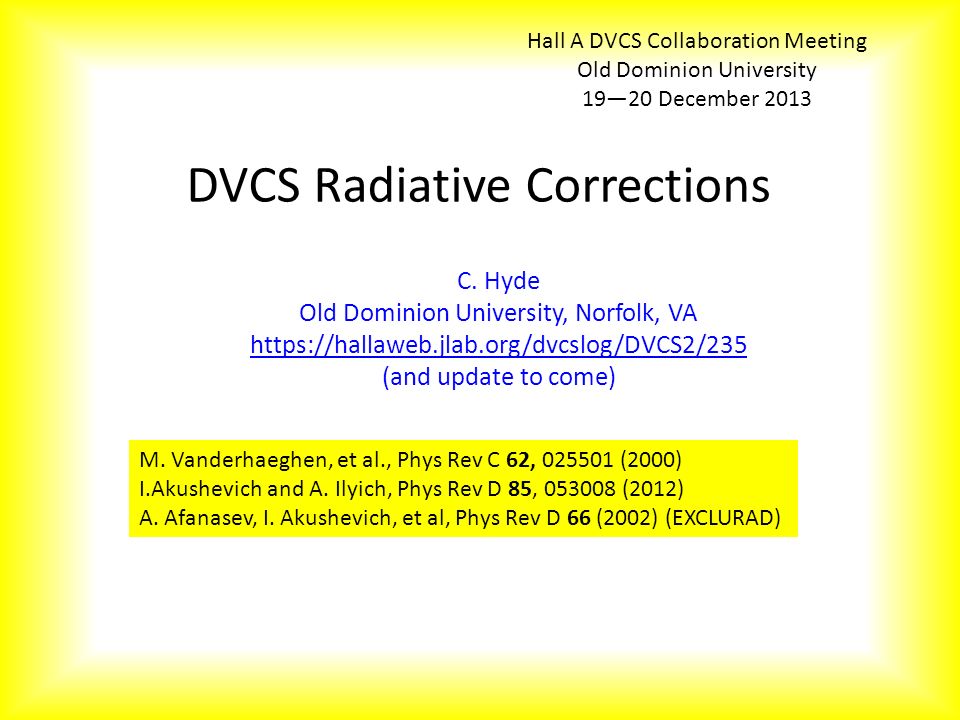 Hall A DVCS Collaboration Meeting
Old Dominion University
19—20 December 2013

DVCS Radiative Corrections

C. Hyde
Old Dominion University, Norfolk, VA
https://hallaweb.jlab.org/dvcslog/DVCS2/235
(and update to come)

M. Vanderhaeghen, et al., Phys Rev C 62, 025501 (2000)
I.Akushevich and A. Ilyich, Phys Rev D 85, 053008 (2012)
A. Afanasev, I. Akushevich, et al, Phys Rev D 66 (2002) (EXCLURAD)